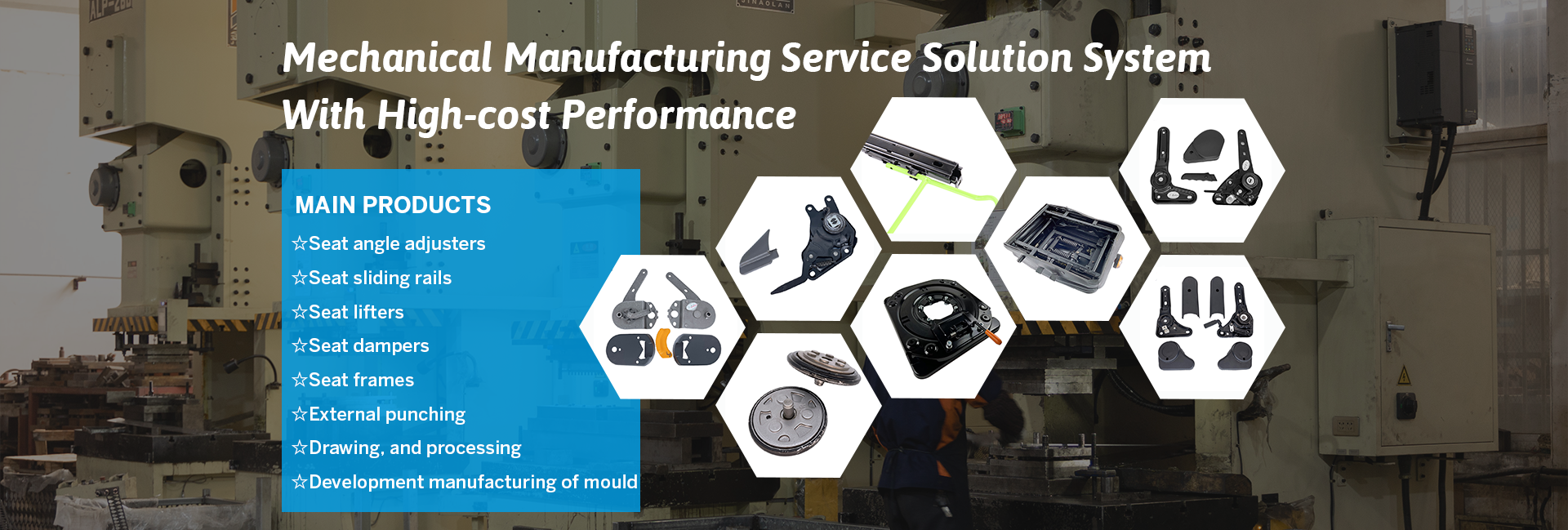 Mechanical Manufacturing Service Solution System With High-cost Performance

MAIN PRODUCTS

☆Seat angle adjusters
☆Seat sliding rails
☆Seat lifters
☆Seat dampers
☆Seat frames
☆External punching
☆Drawing, and processing
☆Development manufacturing of mould